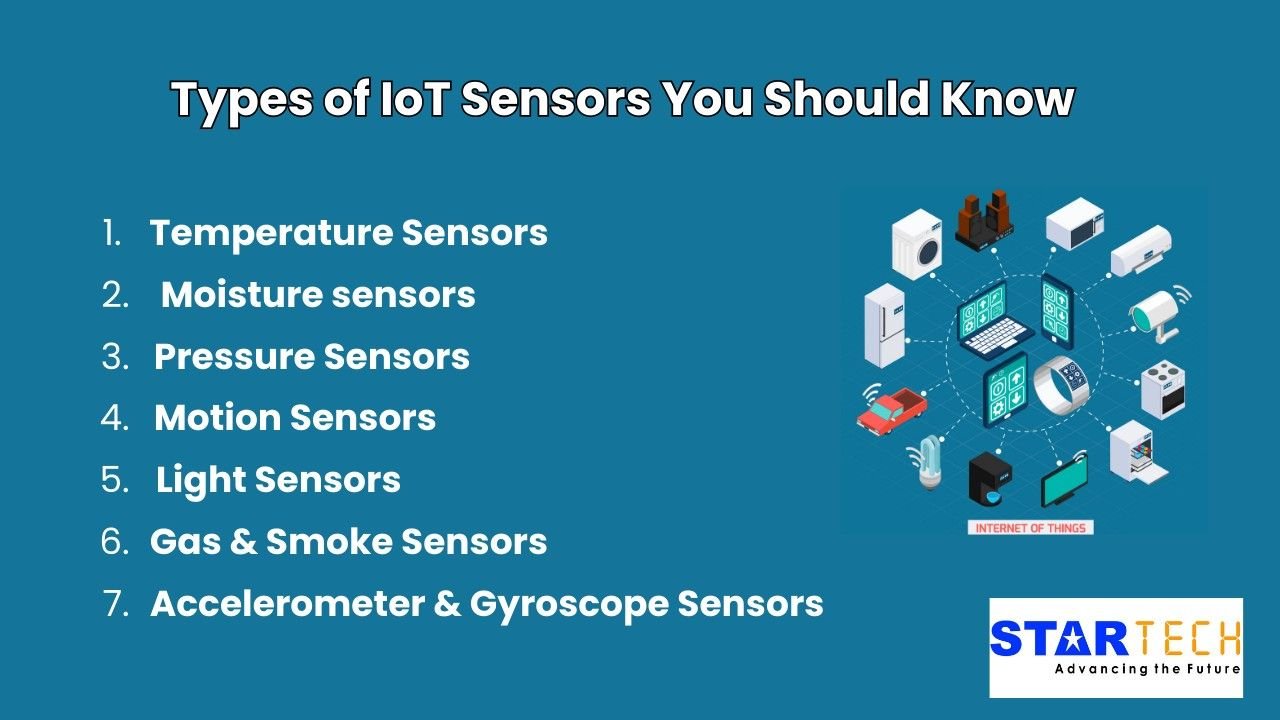 Types of IoT Sensors You Should Know

1. Temperature Sensors
2. Moisture sensors
3. Pressure Sensors
4. Motion Sensors
5. Light Sensors
6. Gas & Smoke Sensors
7. Accelerometer & Gyroscope Sensors

INTERNET OF THINGS

STARTECH
Advancing the Future